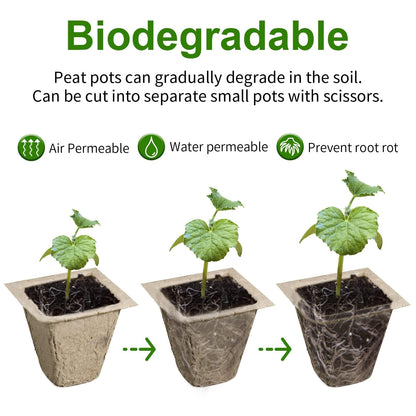 Biodegradable

Peat pots can gradually degrade in the soil.
Can be cut into separate small pots with scissors.

Air Permeable

Water permeable

Prevent root rot